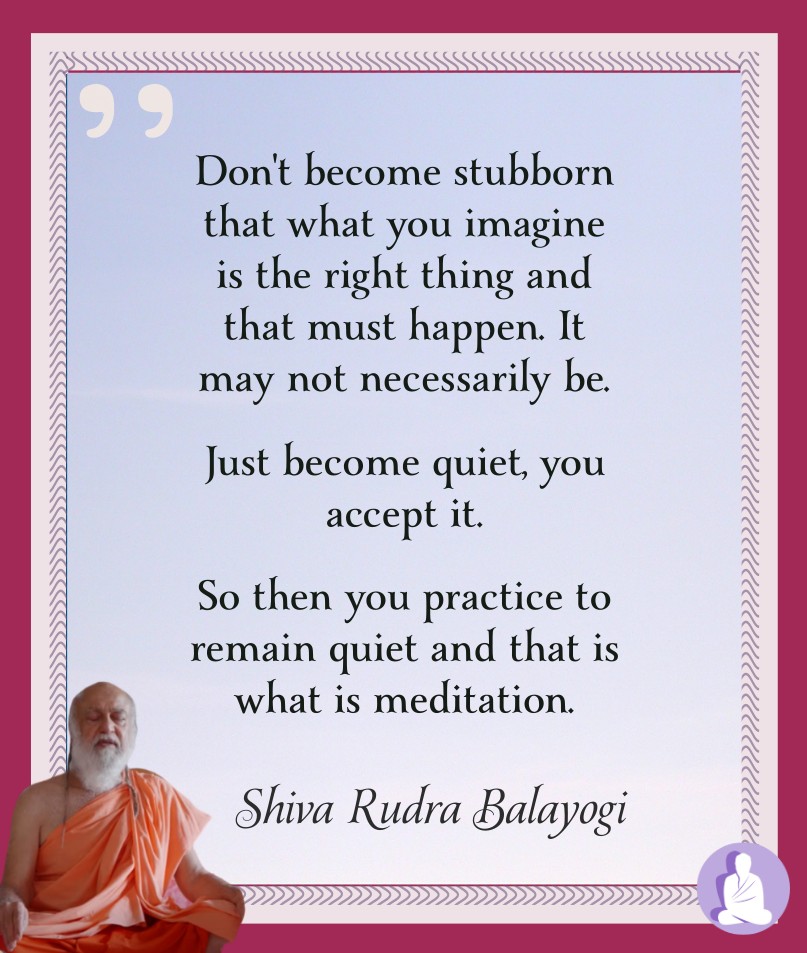 Don't become stubborn that what you imagine is the right thing and that must happen. It may not necessarily be.

Just become quiet, you accept it.

So then you practice to remain quiet and that is what is meditation.

Shiva Rudra Balayogi